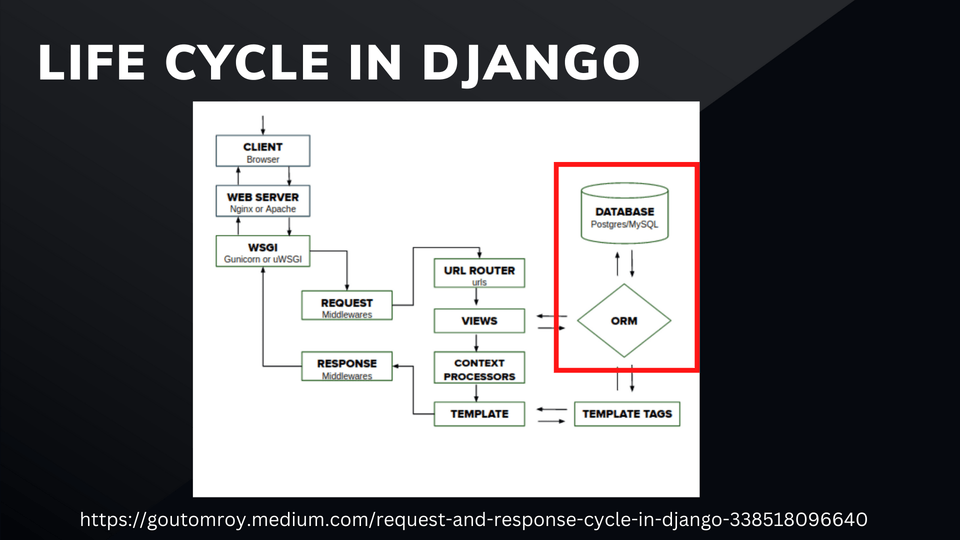 LIFE CYCLE IN DJANGO

CLIENT
Browser

WEB SERVER
Nginx or Apache

WSGI
Gunicorn or uWSGI

REQUEST
Middlewares

RESPONSE
Middlewares

URL ROUTER
urls

VIEWS

CONTEXT PROCESSORS

TEMPLATE

DATABASE
Postgres/MySQL

ORM

TEMPLATE TAGS

https://goutomroy.medium.com/request-and-response-cycle-in-django-338518096640